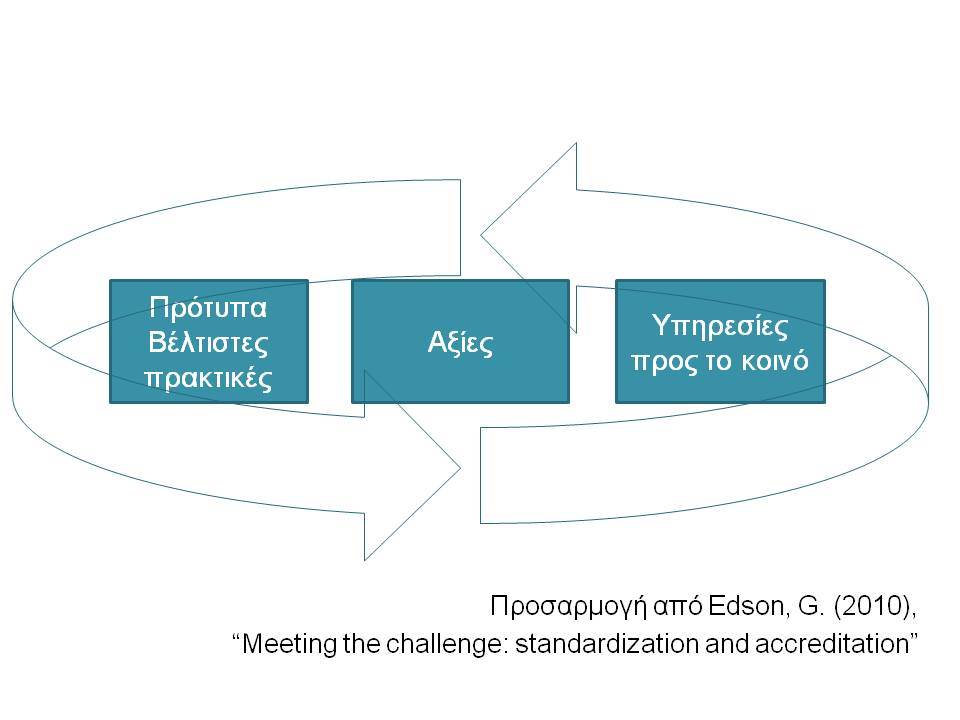 Πρότυπα
Βέλτιστες
πρακτικές

Αξίες

Υπηρεσίες
προς το κοινό

Προσαρμογή από Edson, G. (2010),
“Meeting the challenge: standardization and accreditation”